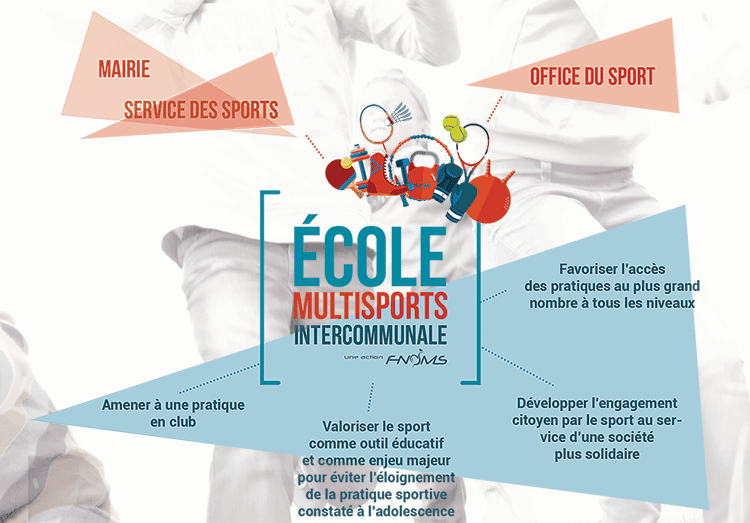 MAIRIE

SERVICE DES SPORTS

OFFICE DU SPORT

ÉCOLE
MULTISPORTS
INTERCOMMUNALE
une action FNOMS

Favoriser l'accès des pratiques au plus grand nombre à tous les niveaux

Amener à une pratique en club

Valoriser le sport comme outil éducatif et comme enjeu majeur pour éviter l'éloignement de la pratique sportive constaté à l'adolescence

Développer l'engagement citoyen par le sport au service d'une société plus solidaire